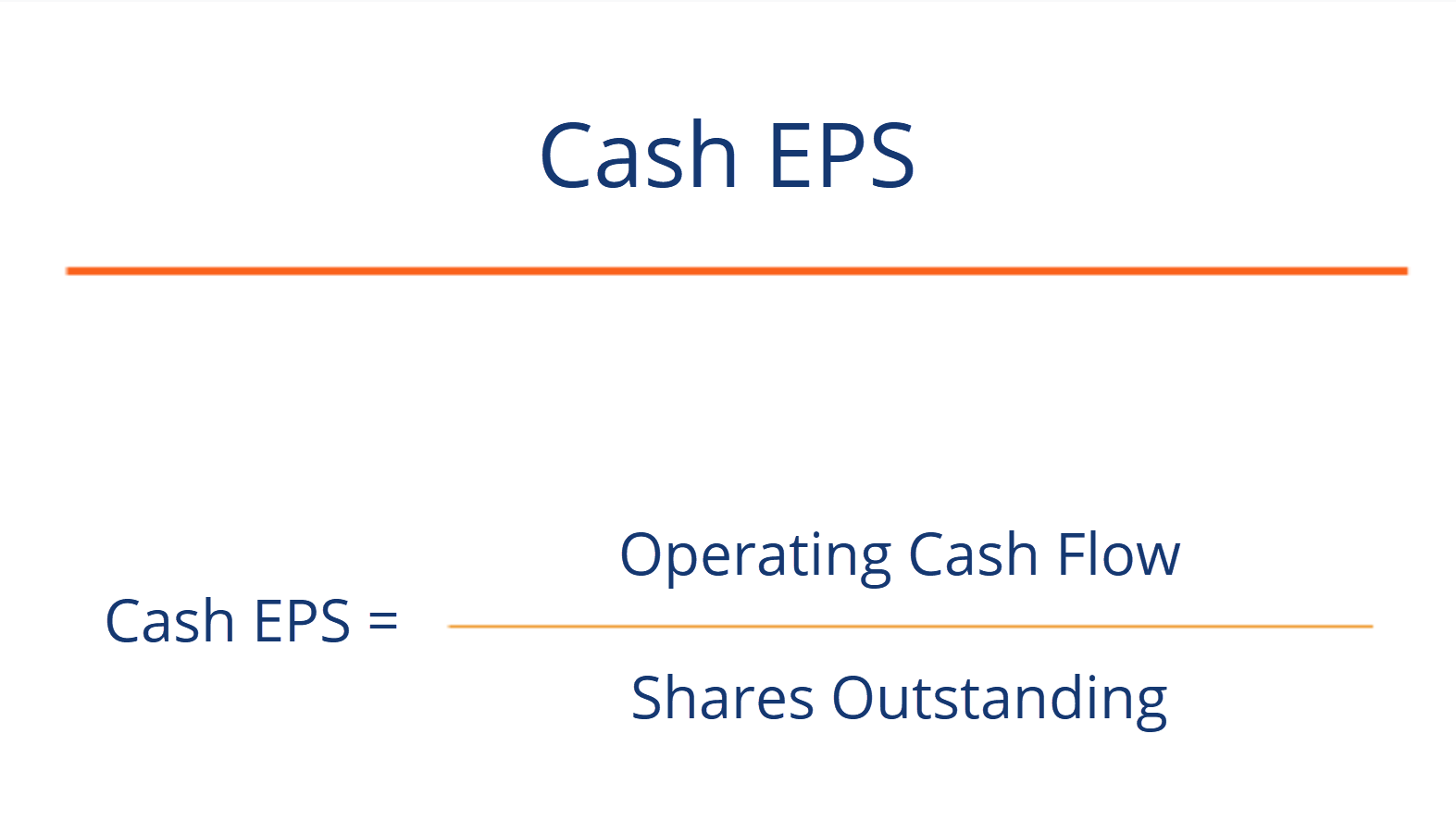 Cash EPS

$\text{Cash EPS} = \frac{\text{Operating Cash Flow}}{\text{Shares Outstanding}}$